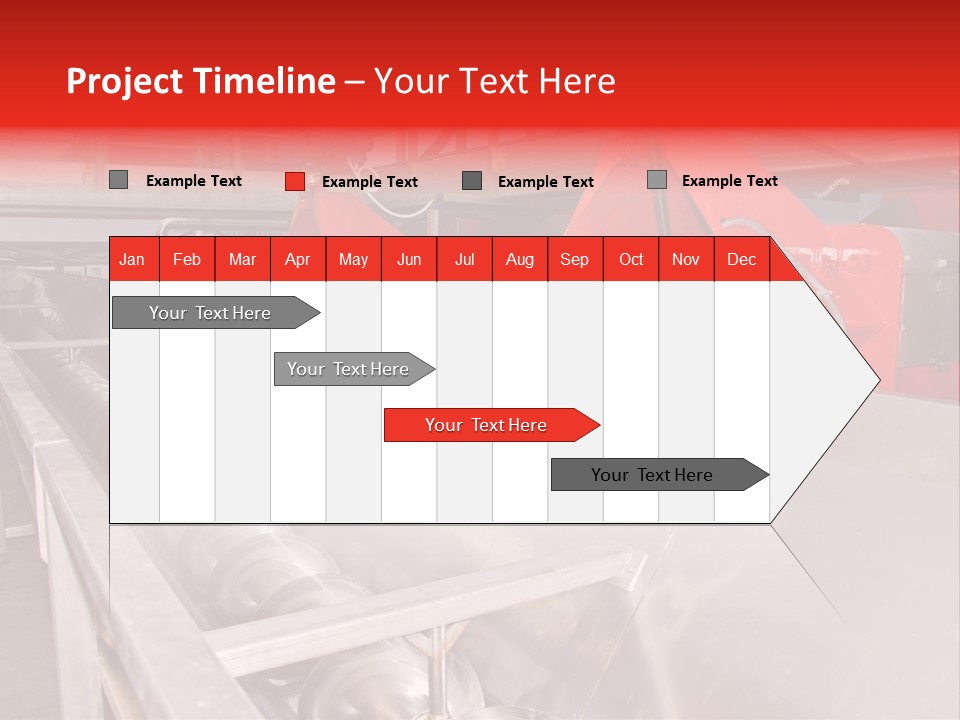 Project Timeline – Your Text Here

Example Text
Example Text
Example Text
Example Text

| Jan | Feb | Mar | Apr | May | Jun | Jul | Aug | Sep | Oct | Nov | Dec |
|---|---|---|---|---|---|---|---|---|---|---|---|

Your Text Here
Your Text Here
Your Text Here
Your Text Here